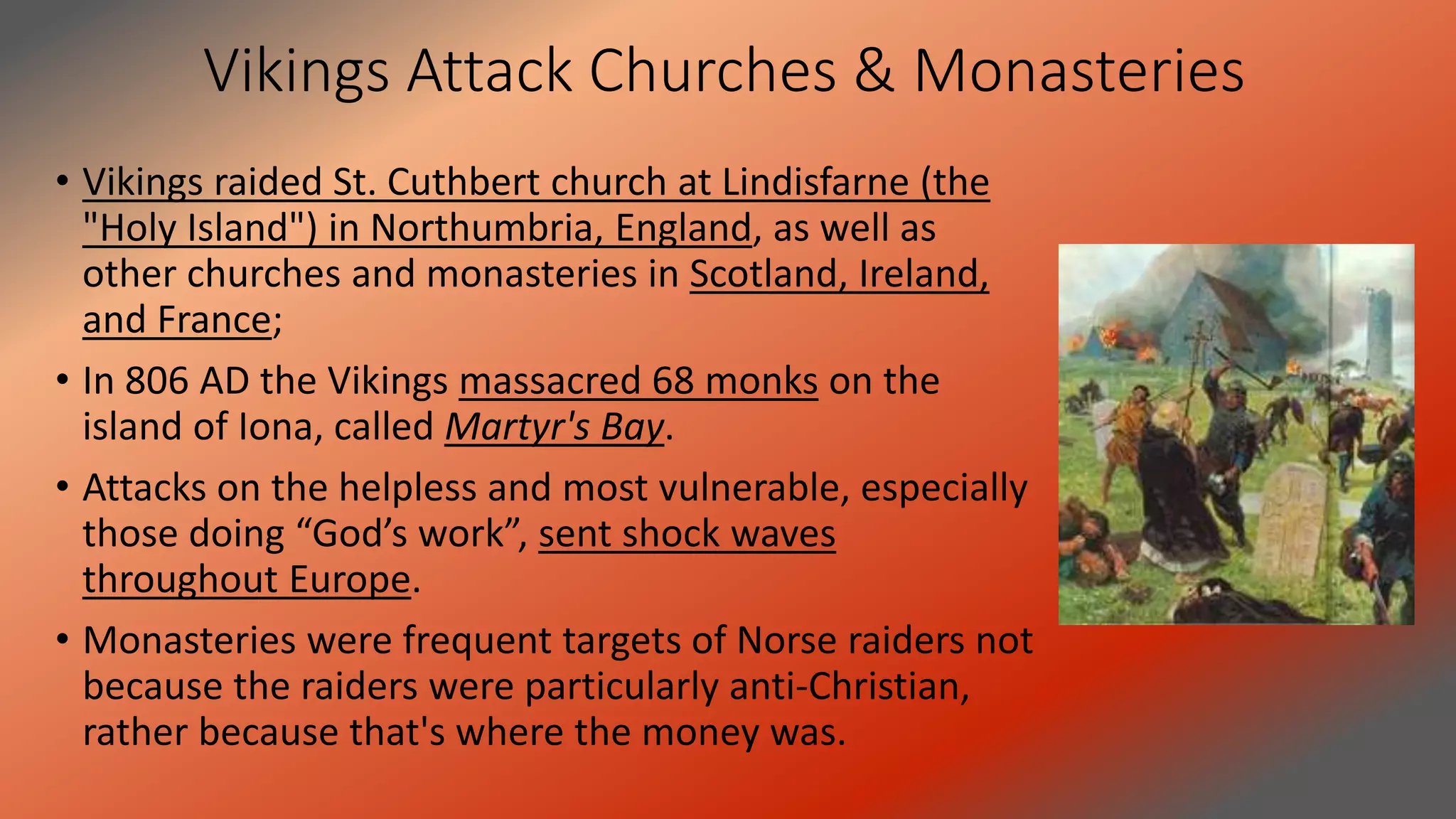 Vikings Attack Churches & Monasteries

• Vikings raided St. Cuthbert church at Lindisfarne (the "Holy Island") in Northumbria, England, as well as other churches and monasteries in Scotland, Ireland, and France;

• In 806 AD the Vikings massacred 68 monks on the island of Iona, called Martyr's Bay.

• Attacks on the helpless and most vulnerable, especially those doing “God’s work”, sent shock waves throughout Europe.

• Monasteries were frequent targets of Norse raiders not because the raiders were particularly anti-Christian, rather because that's where the money was.